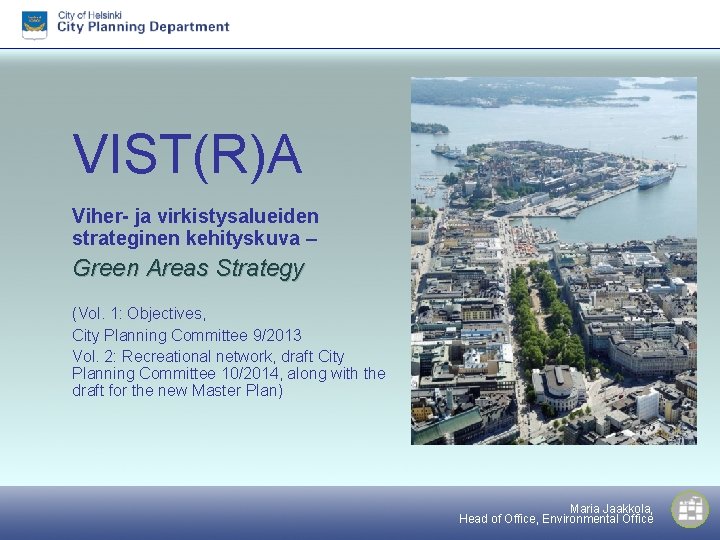 City of Helsinki
City Planning Department

VIST(R)A

Viher- ja virkistysalueiden strateginen kehityskuva –
Green Areas Strategy

(Vol. 1: Objectives,
City Planning Committee 9/2013
Vol. 2: Recreational network, draft City Planning Committee 10/2014, along with the draft for the new Master Plan)

Maria Jaakkola,
Head of Office, Environmental Office